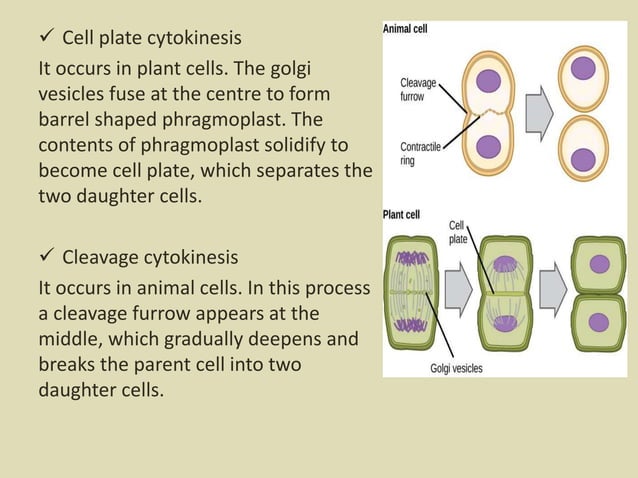 ✓ Cell plate cytokinesis
It occurs in plant cells. The golgi vesicles fuse at the centre to form barrel shaped phragmoplast. The contents of phragmoplast solidify to become cell plate, which separates the two daughter cells.

✓ Cleavage cytokinesis
It occurs in animal cells. In this process a cleavage furrow appears at the middle, which gradually deepens and breaks the parent cell into two daughter cells.

Animal cell
Cleavage furrow
Contractile ring

Plant cell
Cell plate
Golgi vesicles